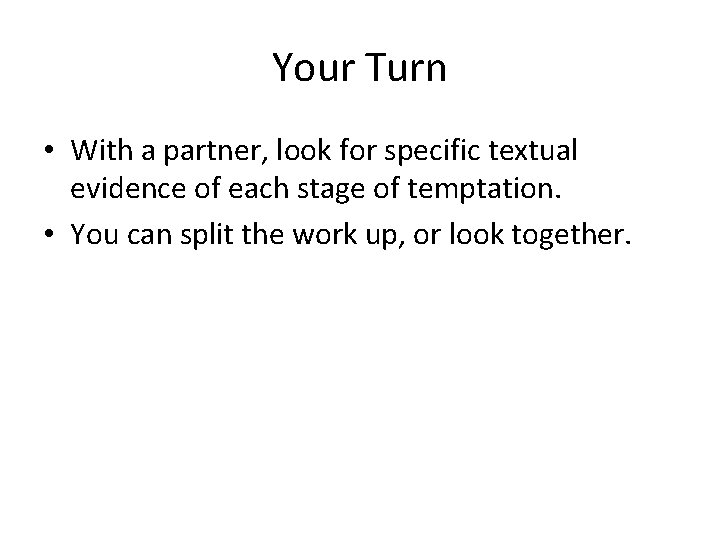 Your Turn

• With a partner, look for specific textual evidence of each stage of temptation.
• You can split the work up, or look together.